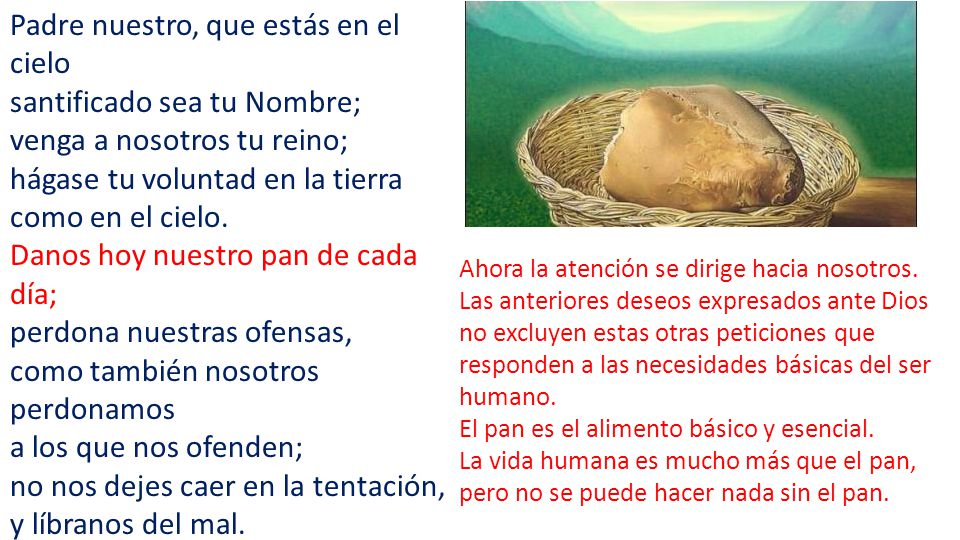 Padre nuestro, que estás en el cielo
santificado sea tu Nombre;
venga a nosotros tu reino;
hágase tu voluntad en la tierra como en el cielo.
Danos hoy nuestro pan de cada día;
perdona nuestras ofensas, como también nosotros perdonamos
a los que nos ofenden;
no nos dejes caer en la tentación,
y líbranos del mal.

Ahora la atención se dirige hacia nosotros.
Las anteriores deseos expresados ante Dios no excluyen estas otras peticiones que responden a las necesidades básicas del ser humano.
El pan es el alimento básico y esencial.
La vida humana es mucho más que el pan, pero no se puede hacer nada sin el pan.